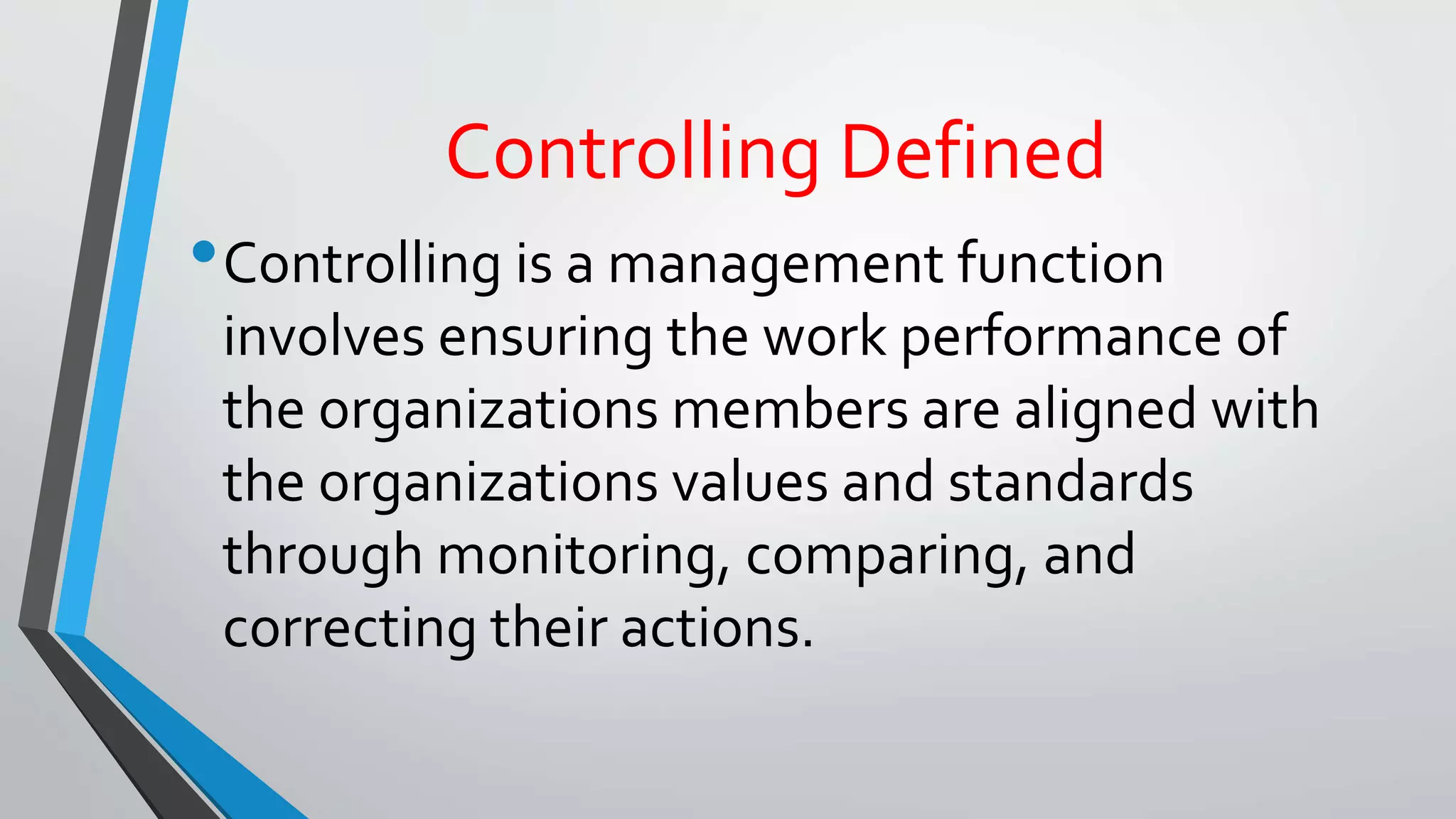 Controlling Defined

• Controlling is a management function involves ensuring the work performance of the organizations members are aligned with the organizations values and standards through monitoring, comparing, and correcting their actions.